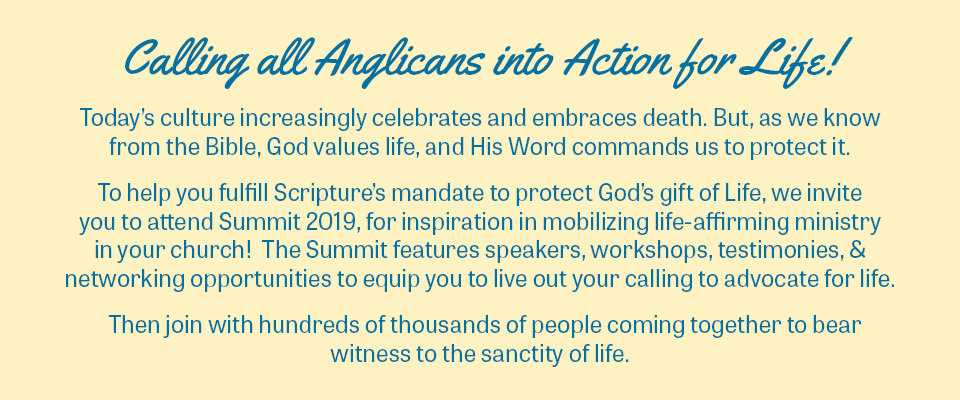 Calling all Anglicans into Action for Life!

Today's culture increasingly celebrates and embraces death. But, as we know from the Bible, God values life, and His Word commands us to protect it.

To help you fulfill Scripture's mandate to protect God's gift of Life, we invite you to attend Summit 2019, for inspiration in mobilizing life-affirming ministry in your church! The Summit features speakers, workshops, testimonies, & networking opportunities to equip you to live out your calling to advocate for life.

Then join with hundreds of thousands of people coming together to bear witness to the sanctity of life.